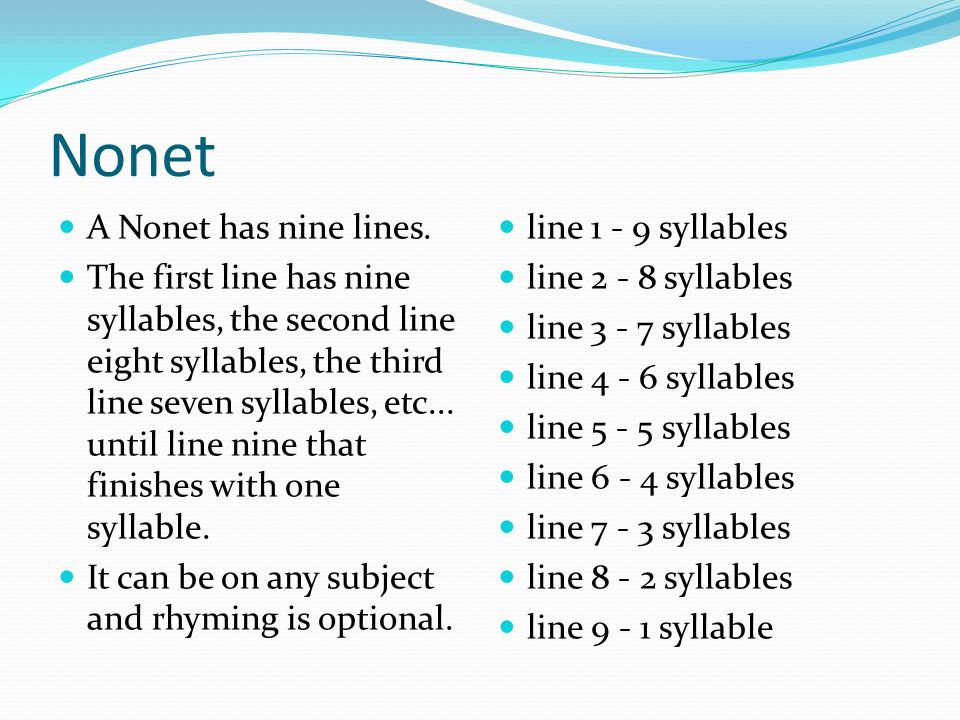 Nonet

- A Nonet has nine lines.
- The first line has nine syllables, the second line eight syllables, the third line seven syllables, etc... until line nine that finishes with one syllable.
- It can be on any subject and rhyming is optional.

- line 1 - 9 syllables
- line 2 - 8 syllables
- line 3 - 7 syllables
- line 4 - 6 syllables
- line 5 - 5 syllables
- line 6 - 4 syllables
- line 7 - 3 syllables
- line 8 - 2 syllables
- line 9 - 1 syllable